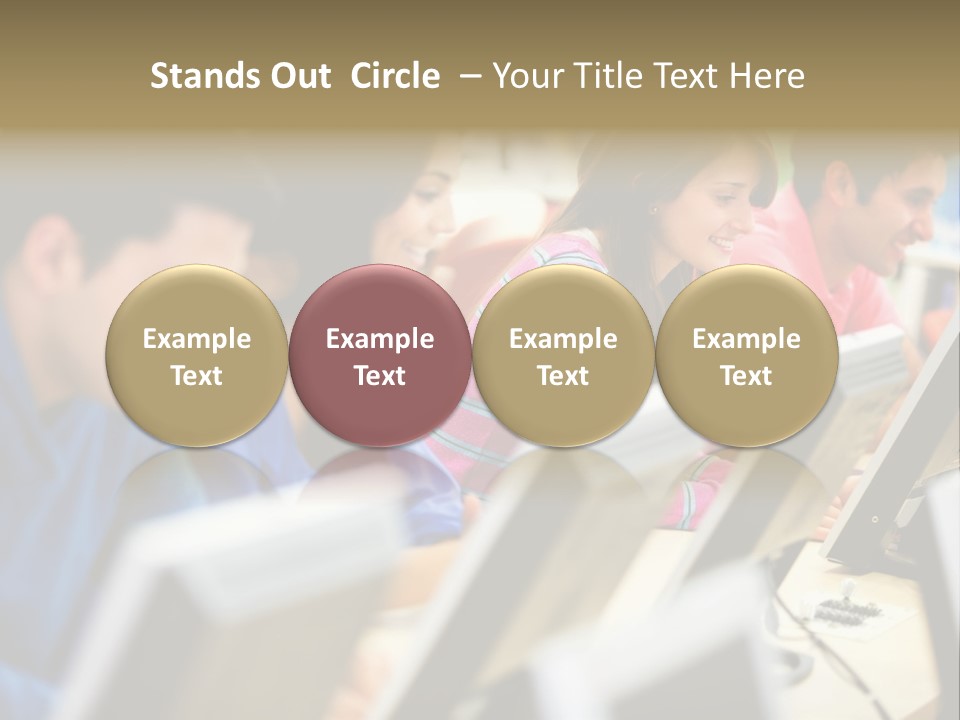 Stands Out Circle – Your Title Text Here

Example Text

Example Text

Example Text

Example Text